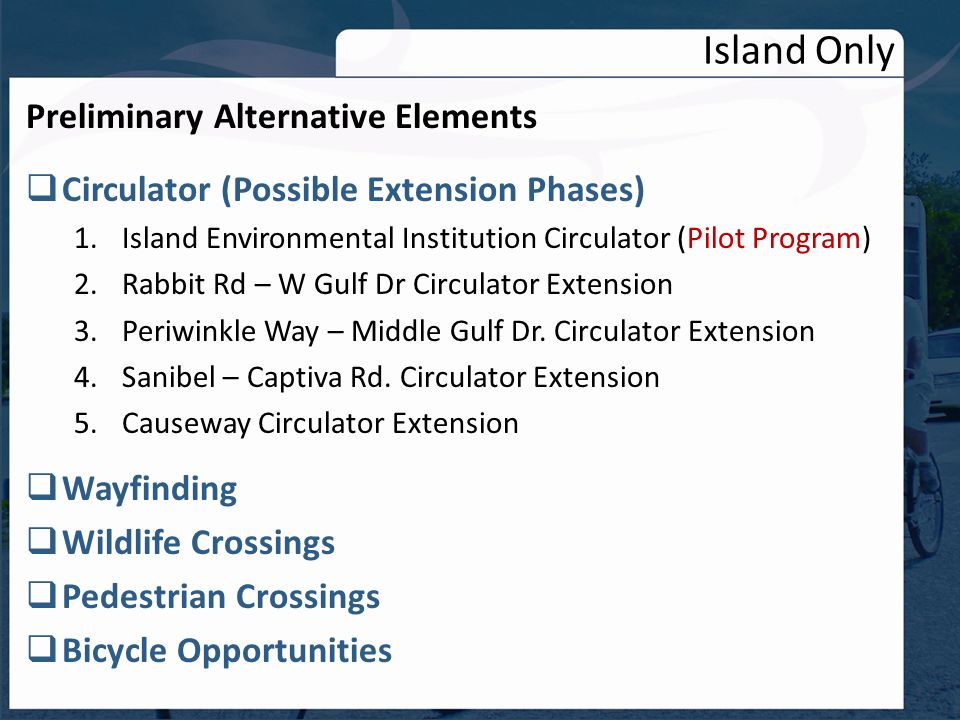 Island Only

Preliminary Alternative Elements

❑ Circulator (Possible Extension Phases)

1. Island Environmental Institution Circulator (Pilot Program)
2. Rabbit Rd – W Gulf Dr Circulator Extension
3. Periwinkle Way – Middle Gulf Dr. Circulator Extension
4. Sanibel – Captiva Rd. Circulator Extension
5. Causeway Circulator Extension

❑ Wayfinding

❑ Wildlife Crossings

❑ Pedestrian Crossings

❑ Bicycle Opportunities